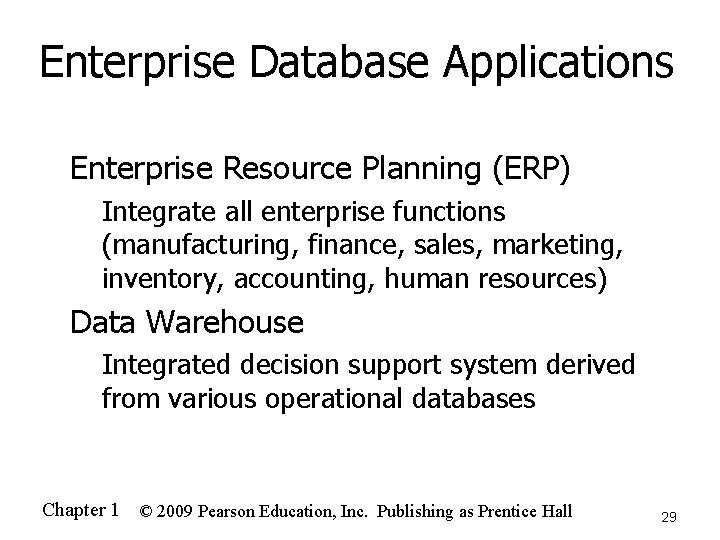 Enterprise Database Applications

Enterprise Resource Planning (ERP)

Integrate all enterprise functions (manufacturing, finance, sales, marketing, inventory, accounting, human resources)

Data Warehouse

Integrated decision support system derived from various operational databases

Chapter 1 © 2009 Pearson Education, Inc. Publishing as Prentice Hall 29